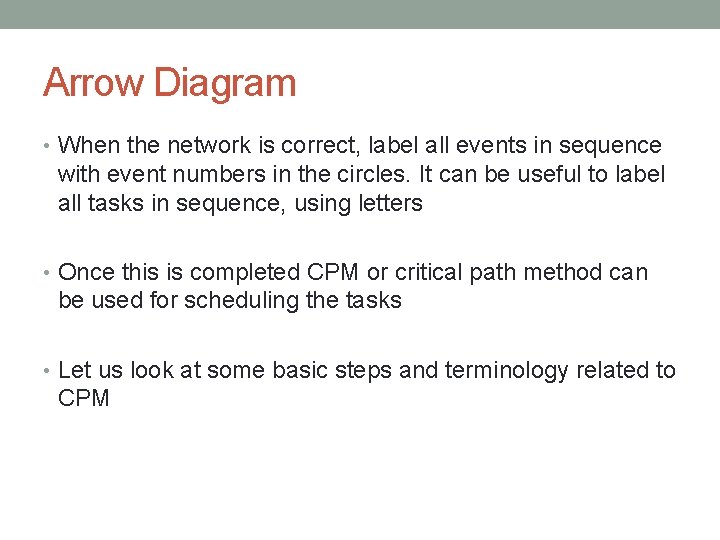 Arrow Diagram

• When the network is correct, label all events in sequence with event numbers in the circles. It can be useful to label all tasks in sequence, using letters

• Once this is completed CPM or critical path method can be used for scheduling the tasks

• Let us look at some basic steps and terminology related to CPM